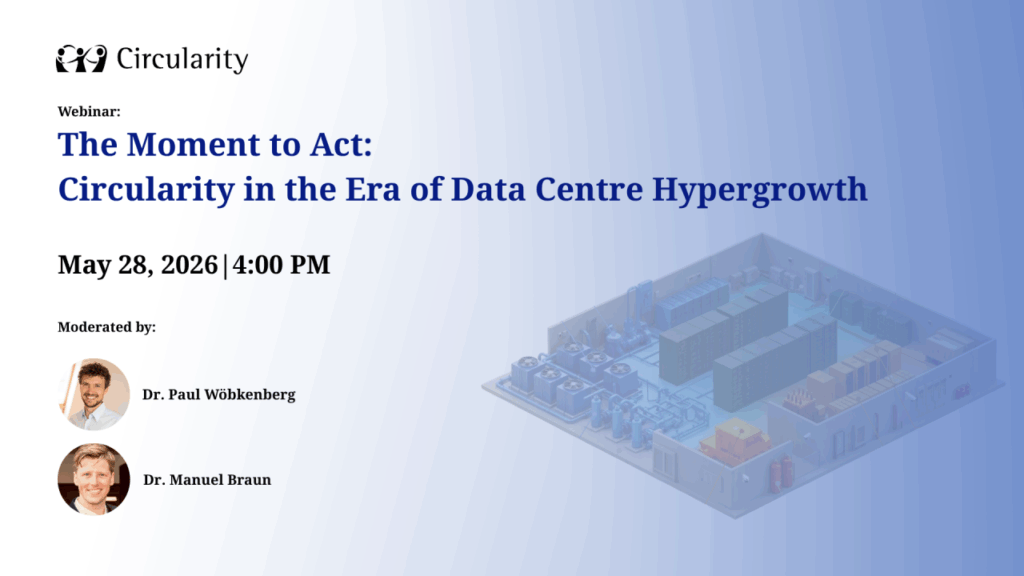 Circularity

Webinar:

The Moment to Act:
Circularity in the Era of Data Centre Hypergrowth

May 28, 2026 | 4:00 PM

Moderated by:

Dr. Paul Wöbkenberg

Dr. Manuel Braun